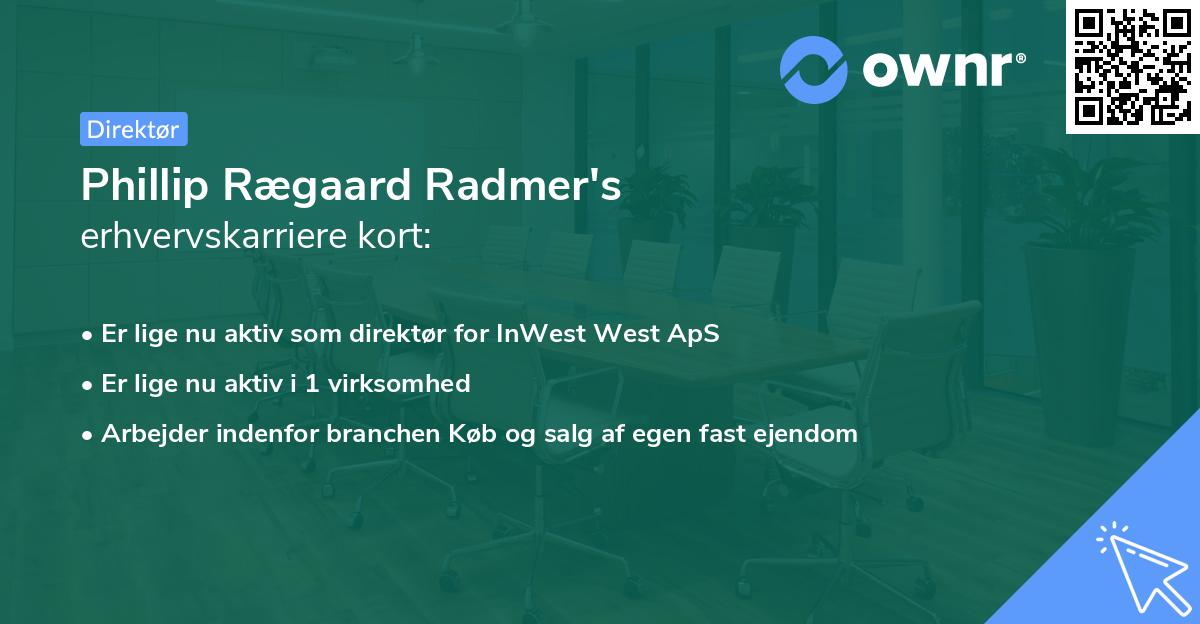 ownr®

Direktør

Phillip Rægaard Radmer's
erhvervskarriere kort:

• Er lige nu aktiv som direktør for InWest West ApS
• Er lige nu aktiv i 1 virksomhed
• Arbejder indenfor branchen Køb og salg af egen fast ejendom